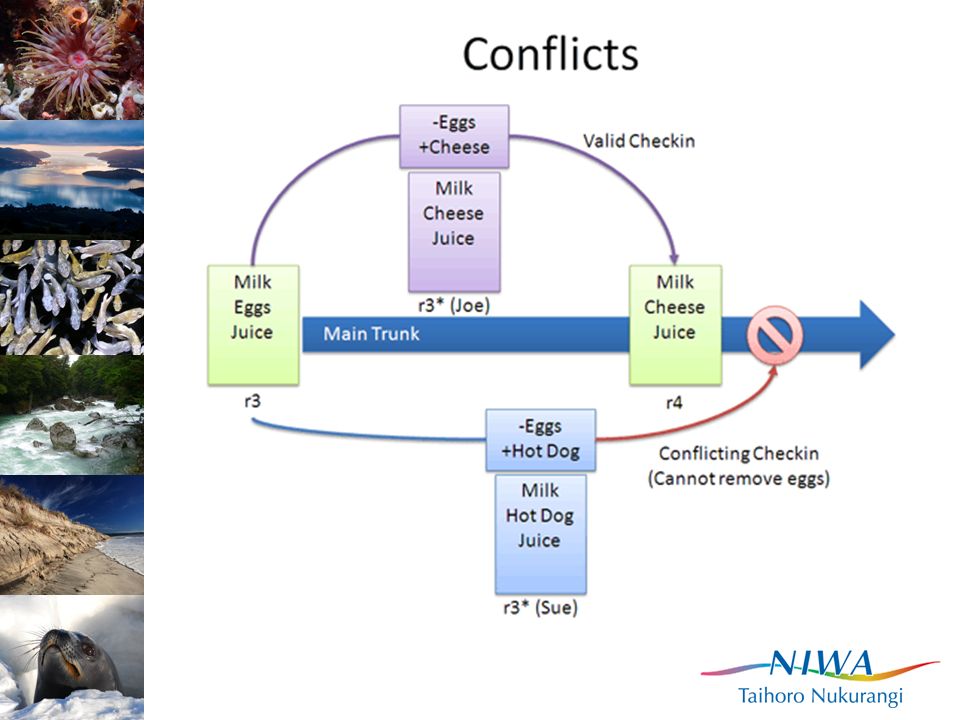 Conflicts

-Eggs
+Cheese

Valid Checkin

Milk
Cheese
Juice

r3* (Joe)

Milk
Eggs
Juice

r3

Main Trunk

Milk
Cheese
Juice

r4

-Eggs
+Hot Dog

Conflicting Checkin
(Cannot remove eggs)

Milk
Hot Dog
Juice

r3* (Sue)

NIWA
Taihoro Nukurangi